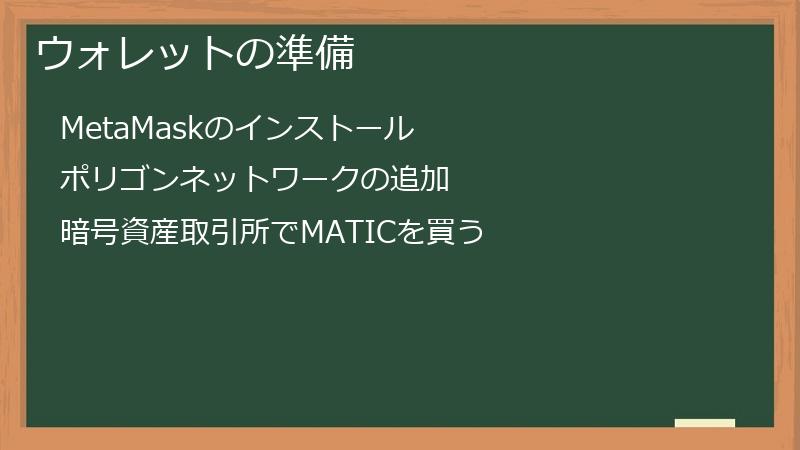 ウォレットの準備

MetaMaskのインストール

ポリゴンネットワークの追加

暗号資産取引所でMATICを買う